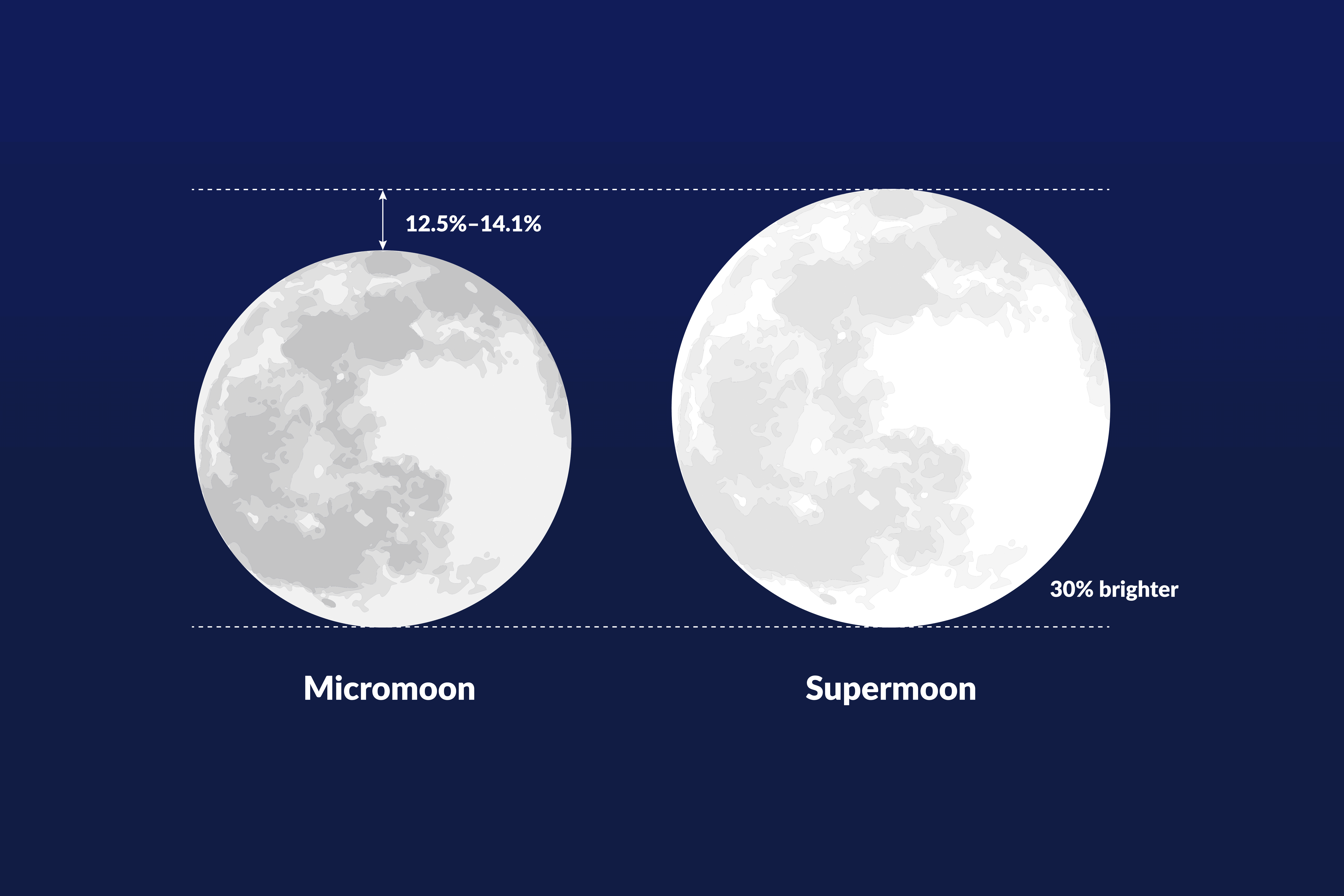 12.5%–14.1%

30% brighter

Micromoon

Supermoon